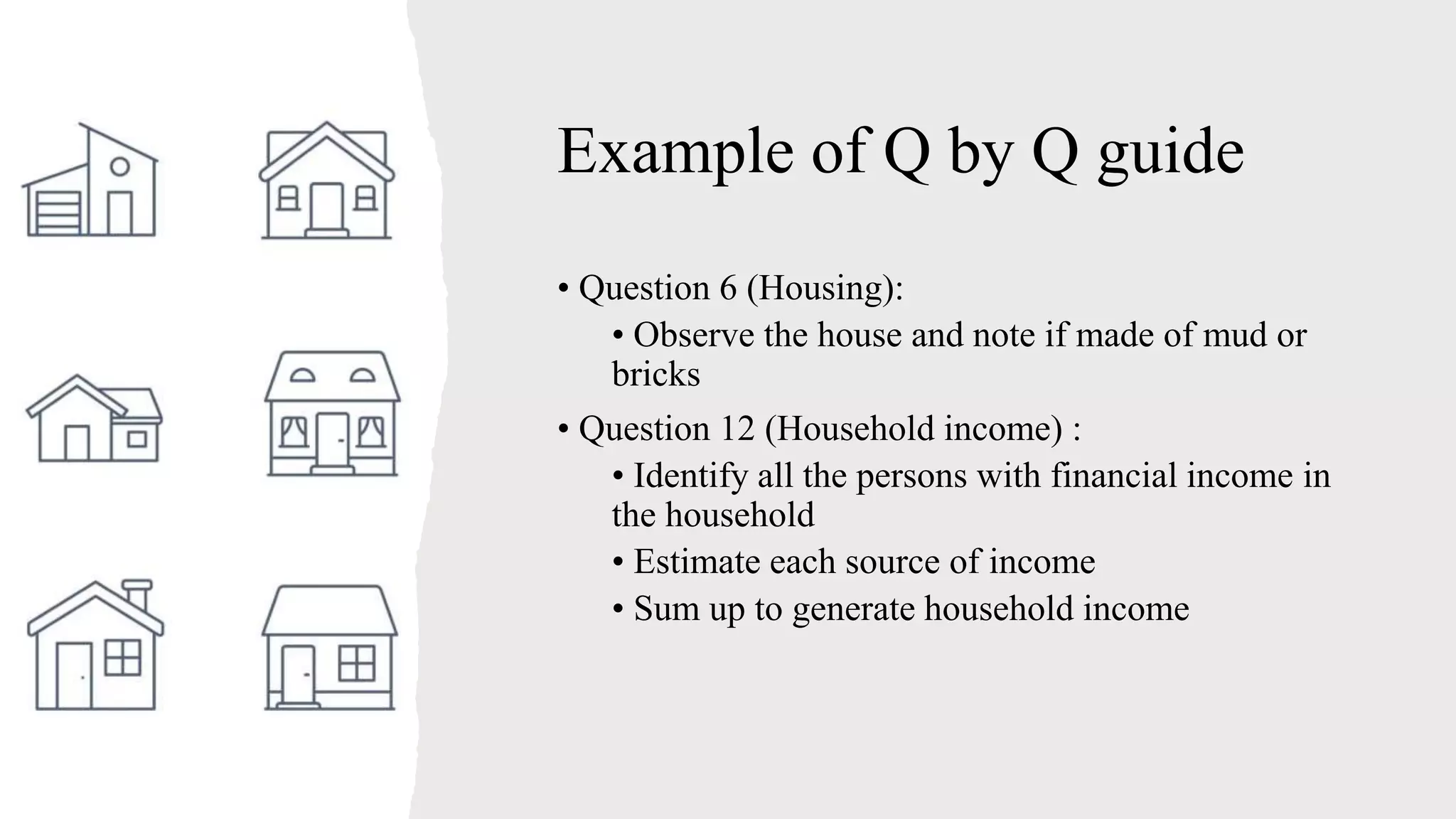 Example of Q by Q guide

• Question 6 (Housing):
  • Observe the house and note if made of mud or bricks
• Question 12 (Household income) :
  • Identify all the persons with financial income in the household
  • Estimate each source of income
  • Sum up to generate household income